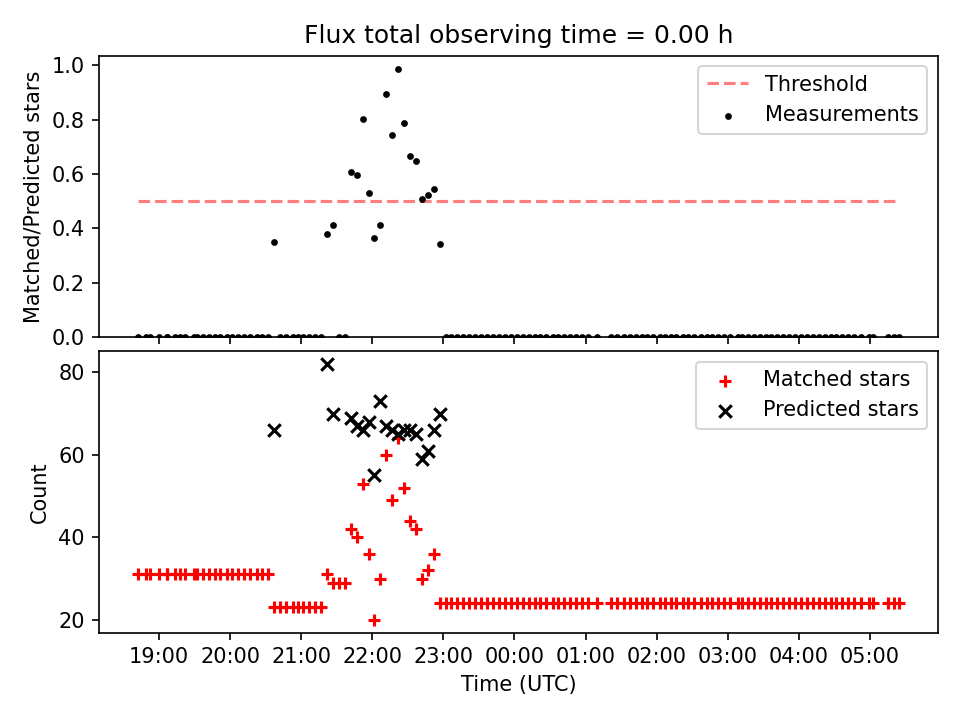 Flux total observing time = 0.00 h

Matched/Predicted stars

1.0
0.8
0.6
0.4
0.2
0.0

Threshold
Measurements

Count

80
60
40
20

Matched stars
Predicted stars

19:00 20:00 21:00 22:00 23:00 00:00 01:00 02:00 03:00 04:00 05:00

Time (UTC)